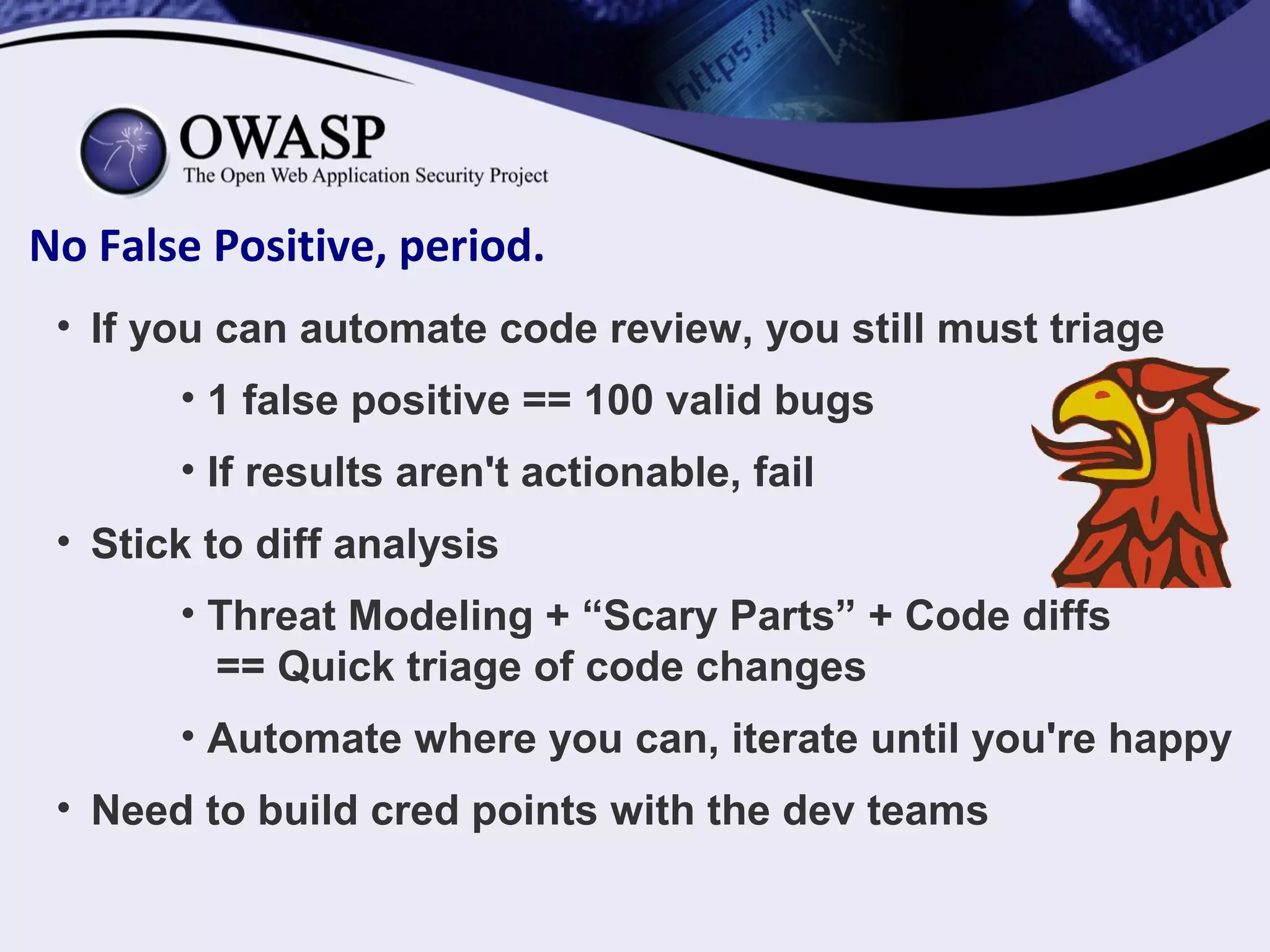 https://w

OWASP
The Open Web Application Security Project

No False Positive, period.

• If you can automate code review, you still must triage

• 1 false positive == 100 valid bugs

• If results aren't actionable, fail

• Stick to diff analysis

• Threat Modeling + “Scary Parts” + Code diffs == Quick triage of code changes

• Automate where you can, iterate until you're happy

• Need to build cred points with the dev teams